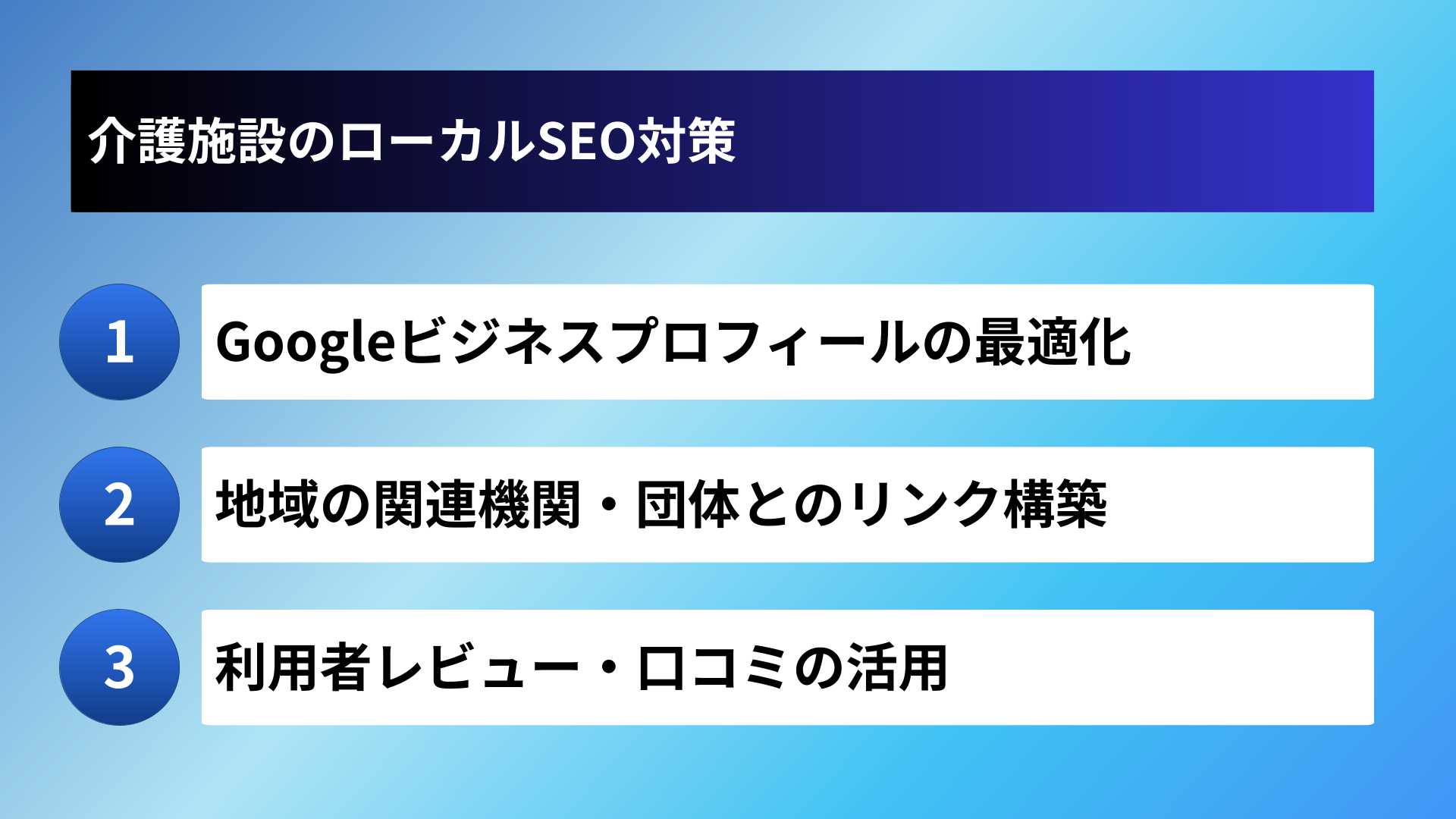 介護施設のローカルSEO対策

1 Googleビジネスプロフィールの最適化

2 地域の関連機関・団体とのリンク構築

3 利用者レビュー・口コミの活用